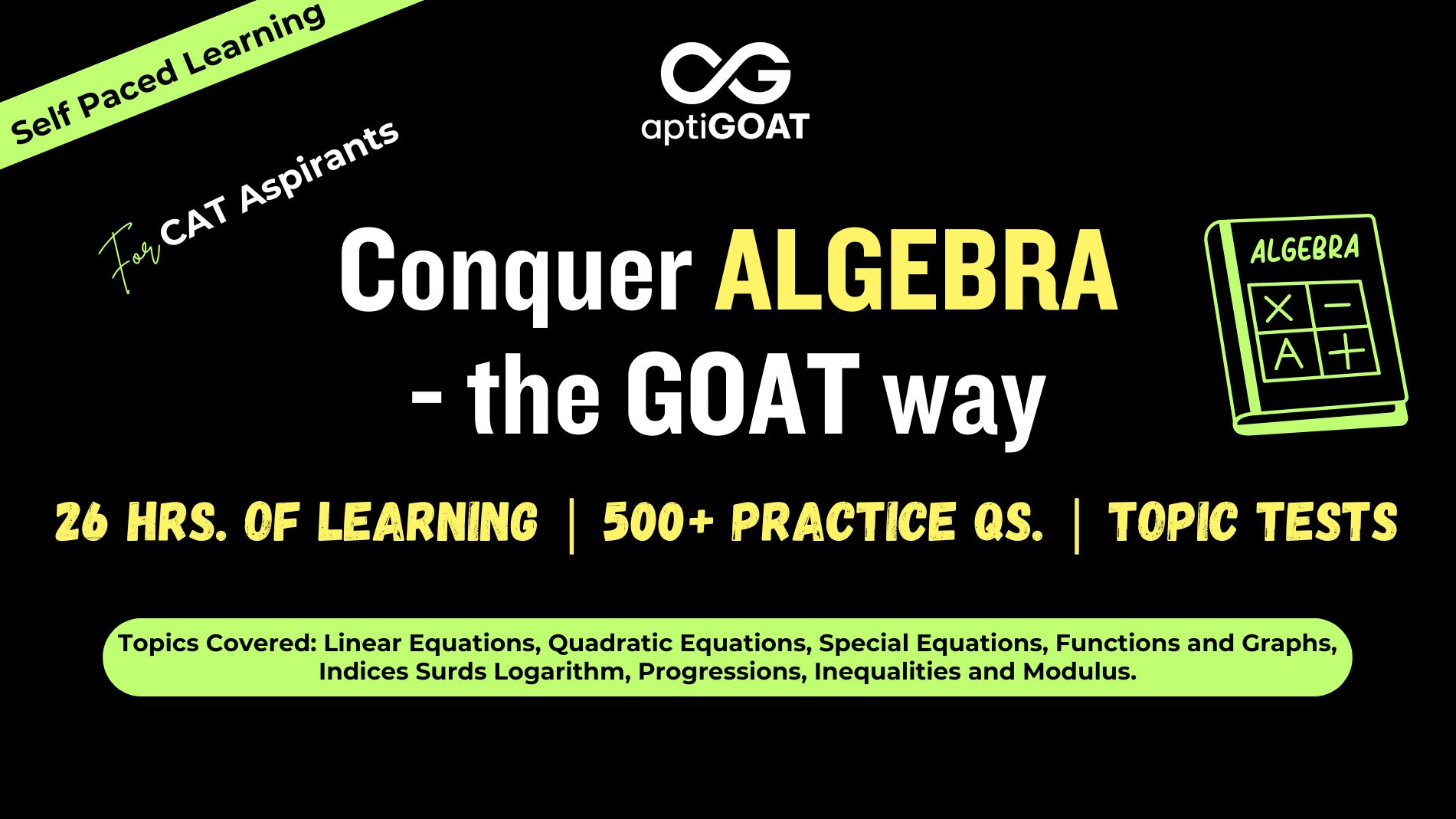 Self Paced Learning

aptiGOAT

For CAT Aspirants

Conquer ALGEBRA - the GOAT way

ALGEBRA
× −
A +

26 HRS. OF LEARNING | 500+ PRACTICE QS. | TOPIC TESTS

Topics Covered: Linear Equations, Quadratic Equations, Special Equations, Functions and Graphs, Indices Surds Logarithm, Progressions, Inequalities and Modulus.